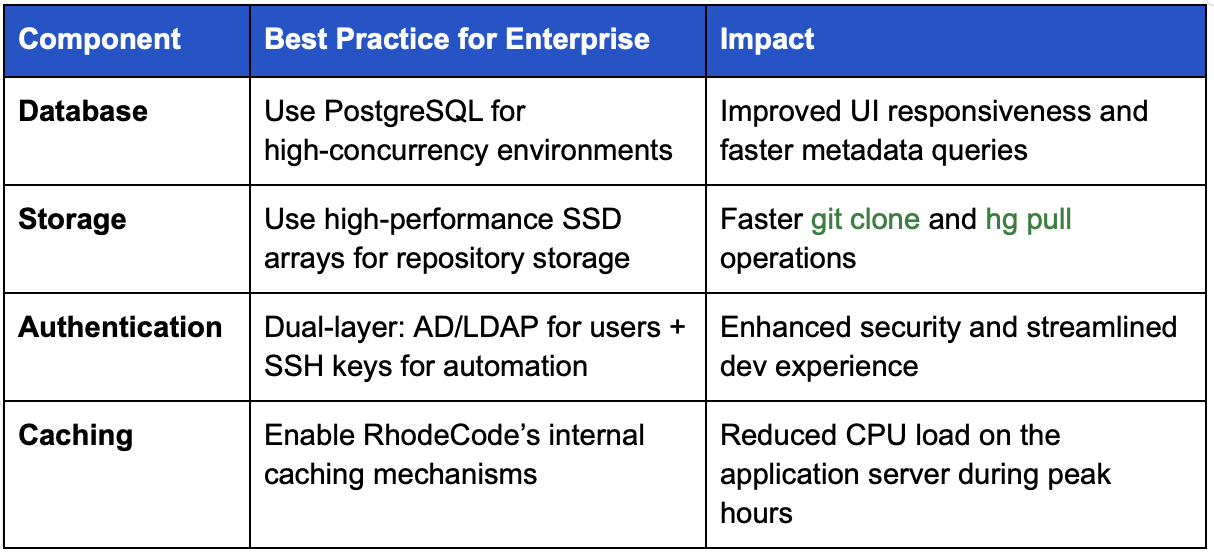 | Component | Best Practice for Enterprise | Impact |
|---|---|---|
| Database | Use PostgreSQL for high-concurrency environments | Improved UI responsiveness and faster metadata queries |
| Storage | Use high-performance SSD arrays for repository storage | Faster git clone and hg pull operations |
| Authentication | Dual-layer: AD/LDAP for users + SSH keys for automation | Enhanced security and streamlined dev experience |
| Caching | Enable RhodeCode's internal caching mechanisms | Reduced CPU load on the application server during peak hours |